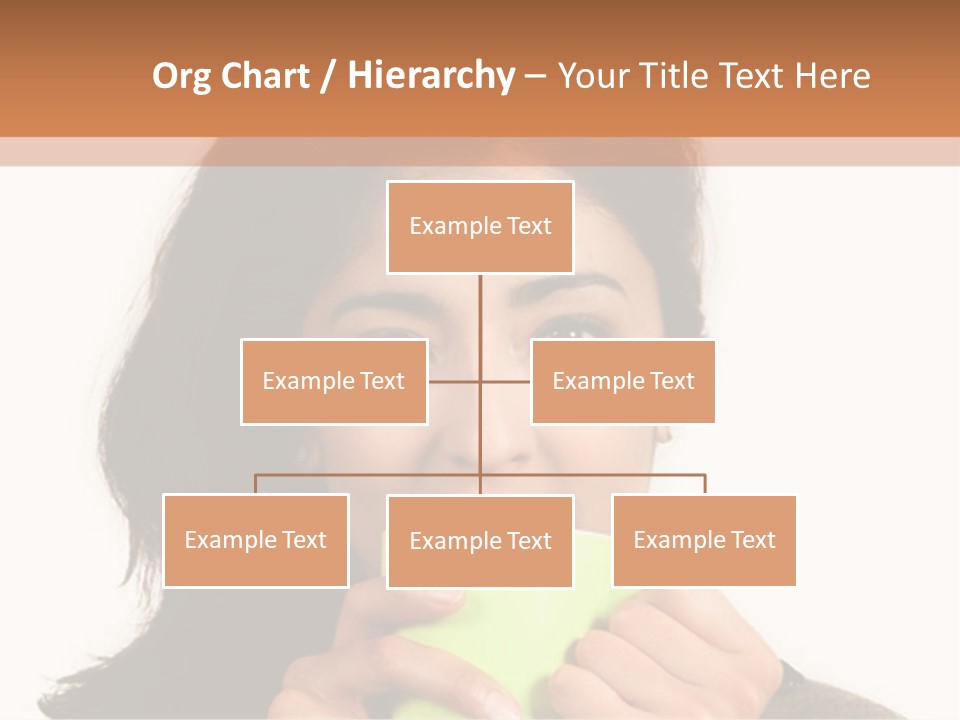 Org Chart / Hierarchy – Your Title Text Here

Example Text

Example Text

Example Text

Example Text

Example Text

Example Text